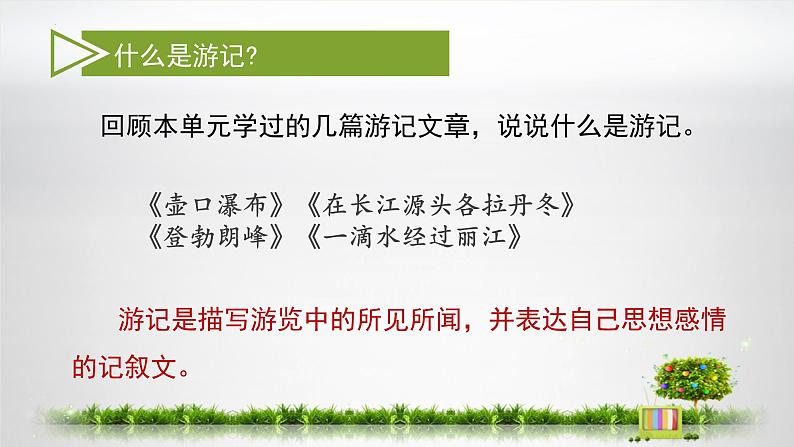 什么是游记?

回顾本单元学过的几篇游记文章，说说什么是游记。

《壶口瀑布》《在长江源头各拉丹冬》
《登勃朗峰》《一滴水经过丽江》

游记是描写游览中的所见所闻，并表达自己思想感情的记叙文。